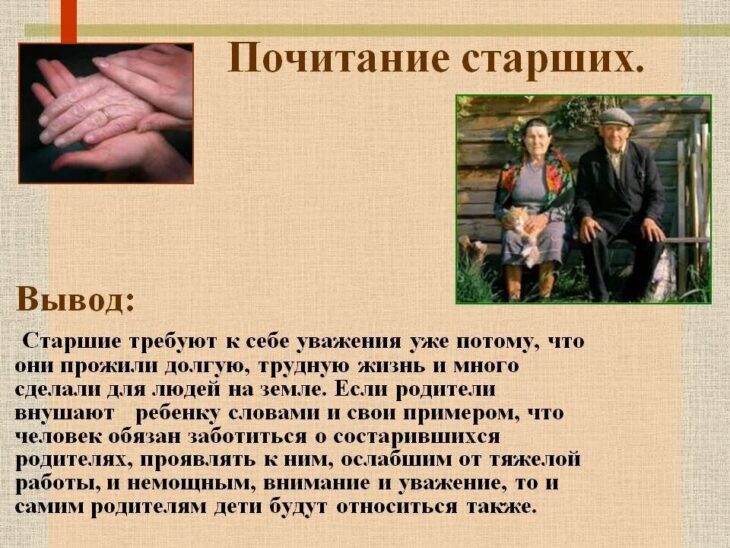 Почитание старших.

Вывод:

Старшие требуют к себе уважения уже потому, что они прожили долгую, трудную жизнь и много сделали для людей на земле. Если родители внушают ребенку словами и свои примером, что человек обязан заботиться о состарившихся родителях, проявлять к ним, ослабшим от тяжелой работы, и немощным, внимание и уважение, то и самим родителям дети будут относиться также.